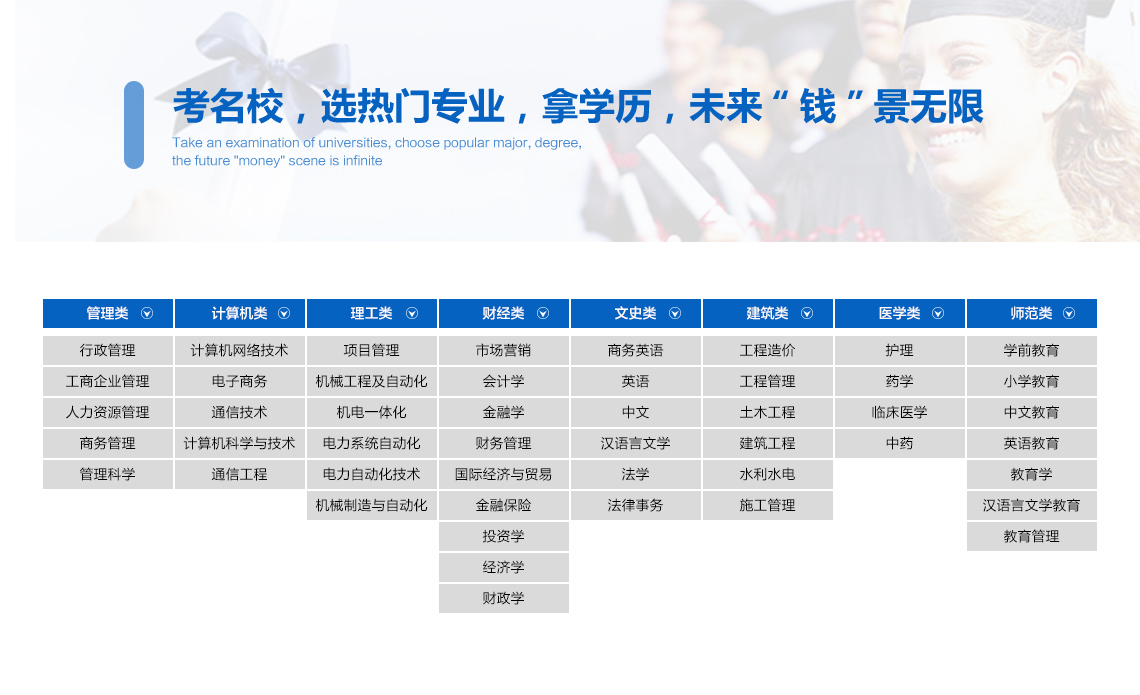 考名校，选热门专业，拿学历，未来“钱”景无限

Take an examination of universities, choose popular major, degree, the future "money" scene is infinite

| 管理类 | 计算机类 | 理工类 | 财经类 | 文史类 | 建筑类 | 医学类 | 师范类 |
|---|---|---|---|---|---|---|---|
| 行政管理 | 计算机网络技术 | 项目管理 | 市场营销 | 商务英语 | 工程造价 | 护理 | 学前教育 |
| 工商企业管理 | 电子商务 | 机械工程及自动化 | 会计学 | 英语 | 工程管理 | 药学 | 小学教育 |
| 人力资源管理 | 通信技术 | 机电一体化 | 金融学 | 中文 | 土木工程 | 临床医学 | 中文教育 |
| 商务管理 | 计算机科学与技术 | 电力系统自动化 | 财务管理 | 汉语言文学 | 建筑工程 | 中药 | 英语教育 |
| 管理科学 | 通信工程 | 电力自动化技术 | 国际经济与贸易 | 法学 | 水利水电 | | 教育学 |
| | | 机械制造与自动化 | 金融保险 | 法律事务 | 施工管理 | | 汉语言文学教育 |
| | | | 投资学 | | | | 教育管理 |
| | | | 经济学 | | | | |
| | | | 财政学 | | | | |